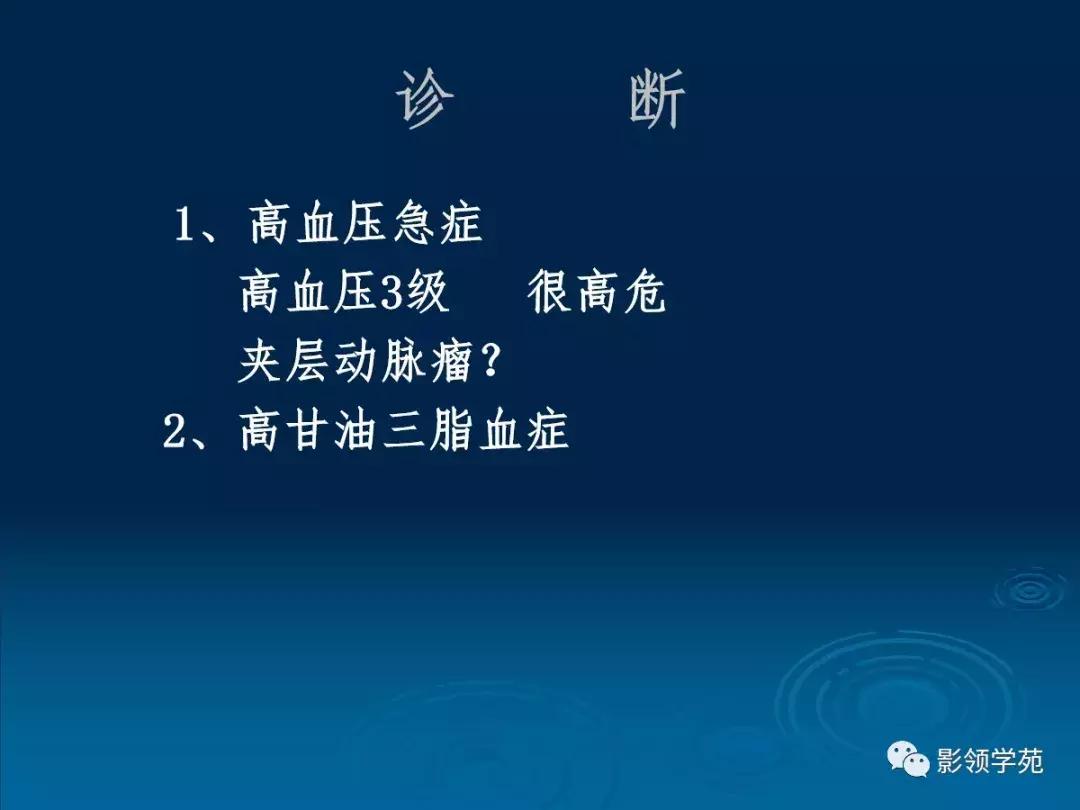 诊 断

1、高血压急症
高血压3级 很高危
夹层动脉瘤？
2、高甘油三脂血症

影领学苑